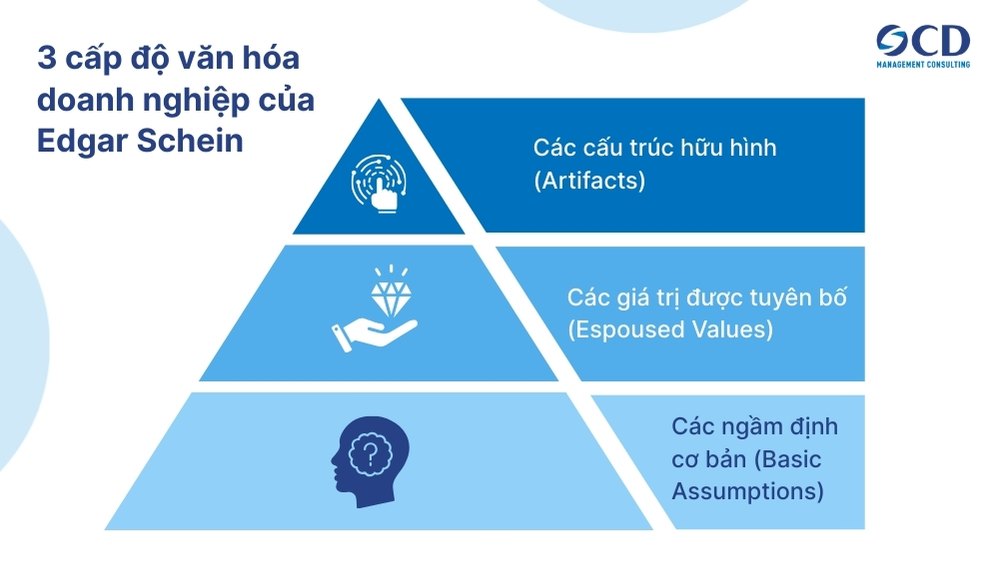 3 cấp độ văn hóa doanh nghiệp của Edgar Schein

OCD
MANAGEMENT CONSULTING

Các cấu trúc hữu hình (Artifacts)

Các giá trị được tuyên bố (Espoused Values)

Các ngầm định cơ bản (Basic Assumptions)